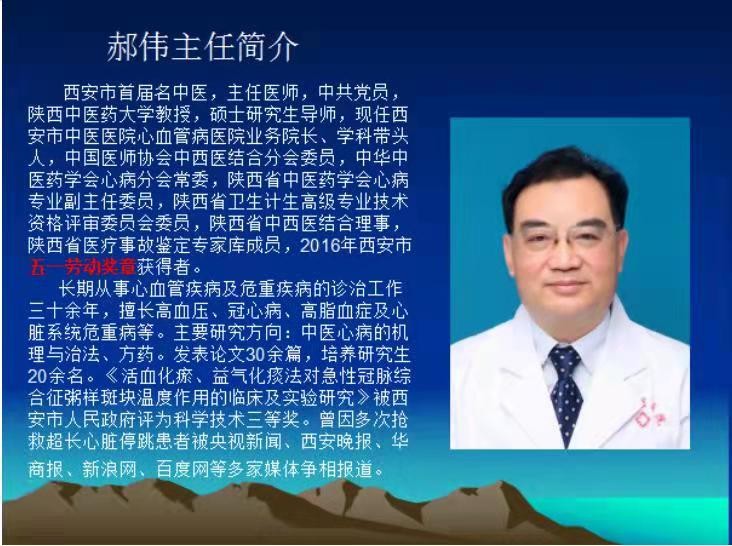 郝伟主任简介

西安市首届名中医，主任医师，中共党员，陕西中医药大学教授，硕士研究生导师，现任西安市中医医院心血管病医院业务院长、学科带头人，中国医师协会中西医结合分会委员，中华中医药学会心病分会常委，陕西省中医药学会心病专业副主任委员，陕西省卫生计生高级专业技术资格评审委员会委员，陕西省中西医结合理事，陕西省医疗事故鉴定专家库成员，2016年西安市五一劳动奖章获得者。

长期从事心血管疾病及危重疾病的诊治工作三十余年，擅长高血压、冠心病、高脂血症及心脏系统危重病等。主要研究方向：中医心病的机理与治法、方药。发表论文30余篇，培养研究生20余名。《活血化瘀、益气化痰法对急性冠脉综合征粥样斑块温度作用的临床及实验研究》被西安市人民政府评为科学技术三等奖。曾因多次抢救超长心脏停跳患者被央视新闻、西安晚报、华商报、新浪网、百度网等多家媒体争相报道。